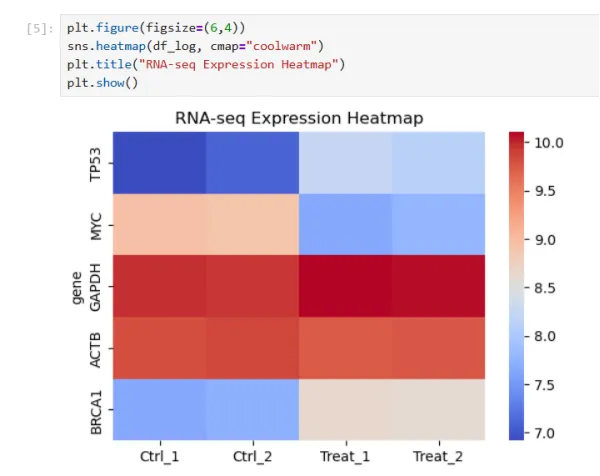 [5]: plt.figure(figsize=(6,4))
sns.heatmap(df_log, cmap="coolwarm")
plt.title("RNA-seq Expression Heatmap")
plt.show()

RNA-seq Expression Heatmap

gene

TP53
MYC
GAPDH
ACTB
BRCA1

Ctrl_1
Ctrl_2
Treat_1
Treat_2

10.0
9.5
9.0
8.5
8.0
7.5
7.0